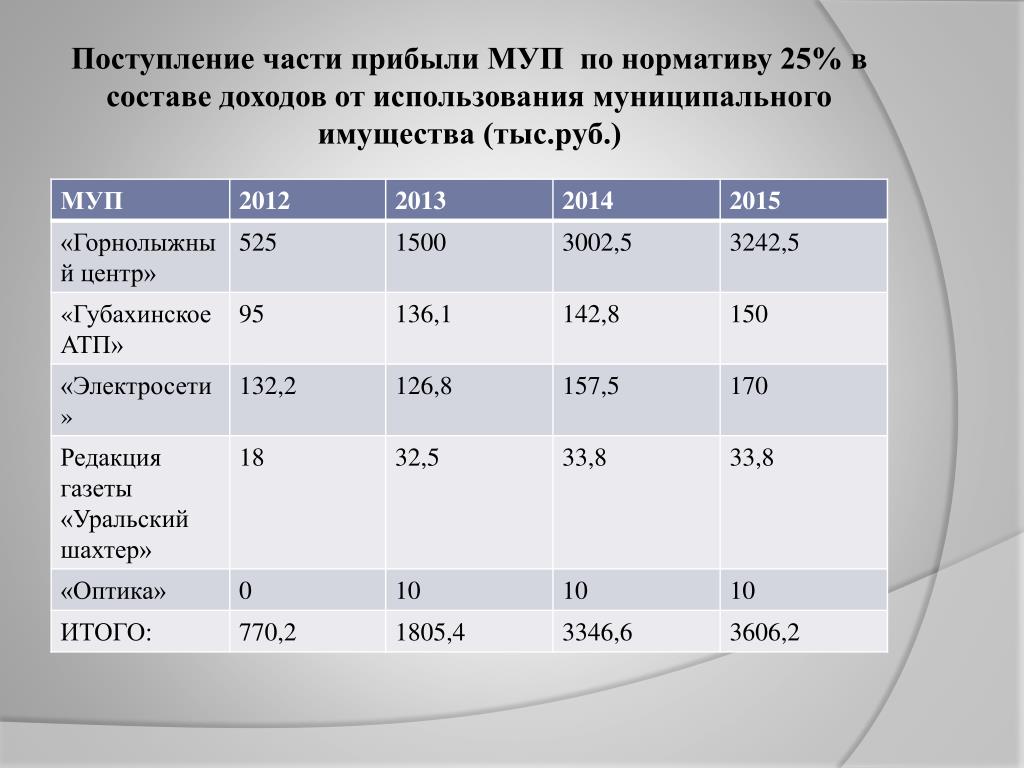 Поступление части прибыли МУП по нормативу 25% в составе доходов от использования муниципального имущества (тыс.руб.)

| МУП | 2012 | 2013 | 2014 | 2015 |
|---|---|---|---|---|
| «Горнолыжный центр» | 525 | 1500 | 3002,5 | 3242,5 |
| «Губахинское АТП» | 95 | 136,1 | 142,8 | 150 |
| «Электросети» | 132,2 | 126,8 | 157,5 | 170 |
| Редакция газеты «Уральский шахтер» | 18 | 32,5 | 33,8 | 33,8 |
| «Оптика» | 0 | 10 | 10 | 10 |
| ИТОГО: | 770,2 | 1805,4 | 3346,6 | 3606,2 |